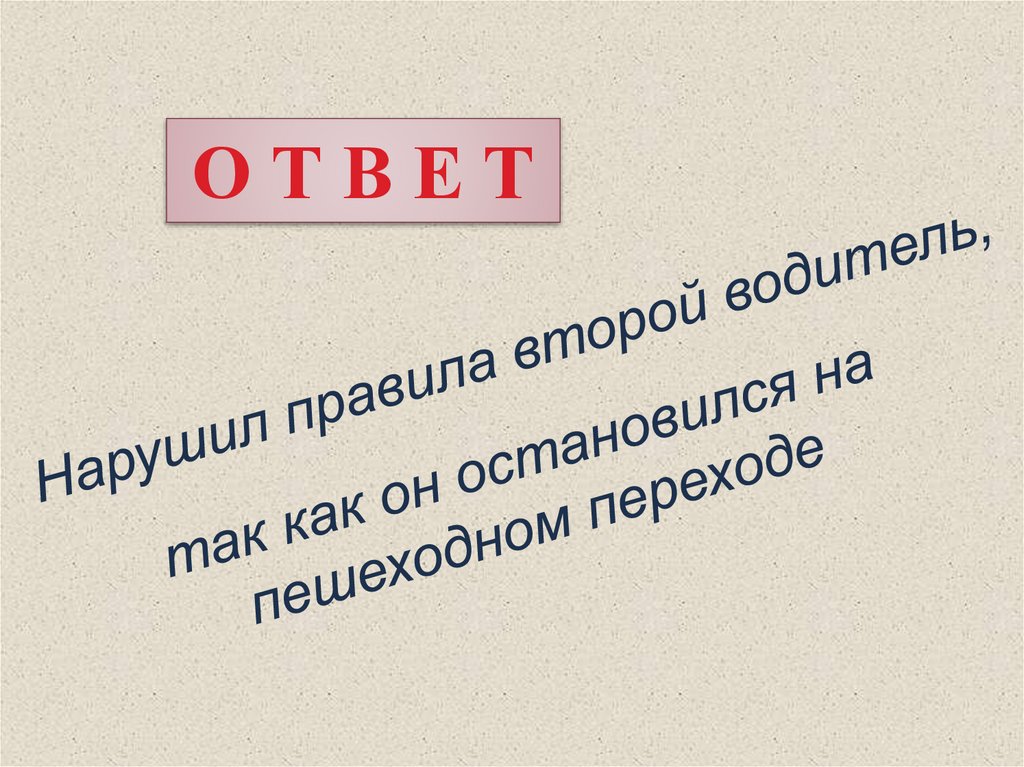 О Т В Е Т

Нарушил правила второй водитель,

так как он остановился на пешеходном переходе